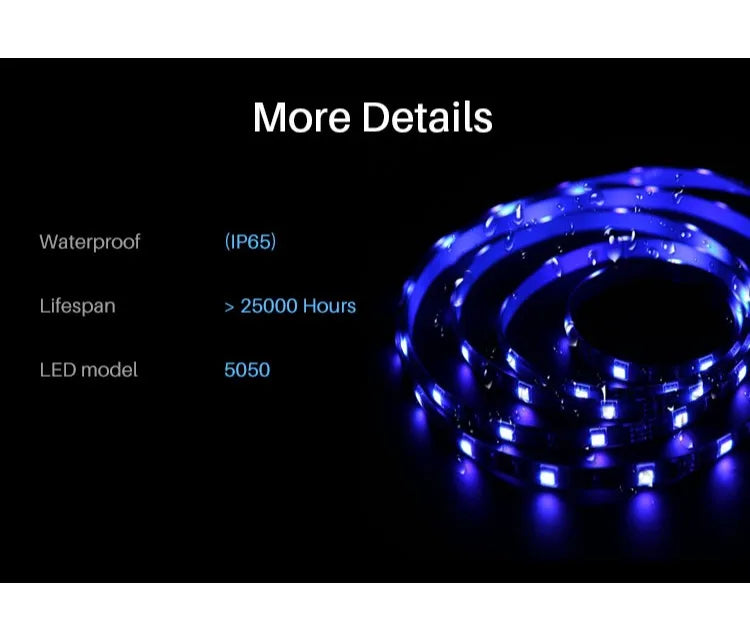 More Details

Waterproof (IP65)

Lifespan > 25000 Hours

LED model 5050